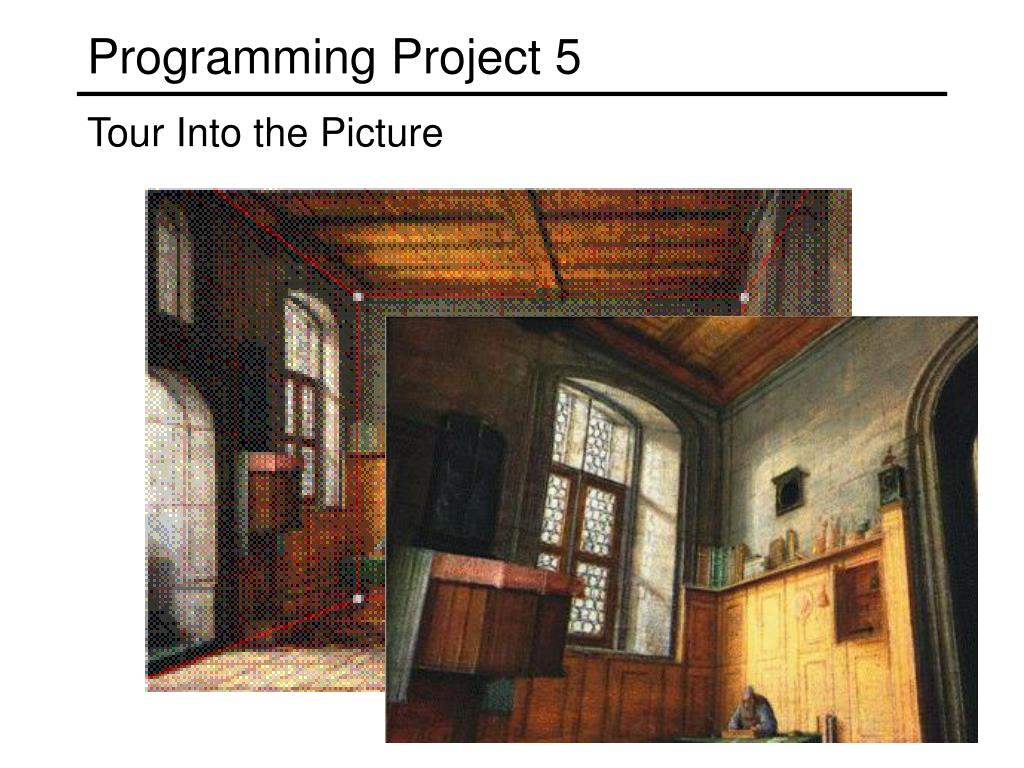 Programming Project 5

Tour Into the Picture